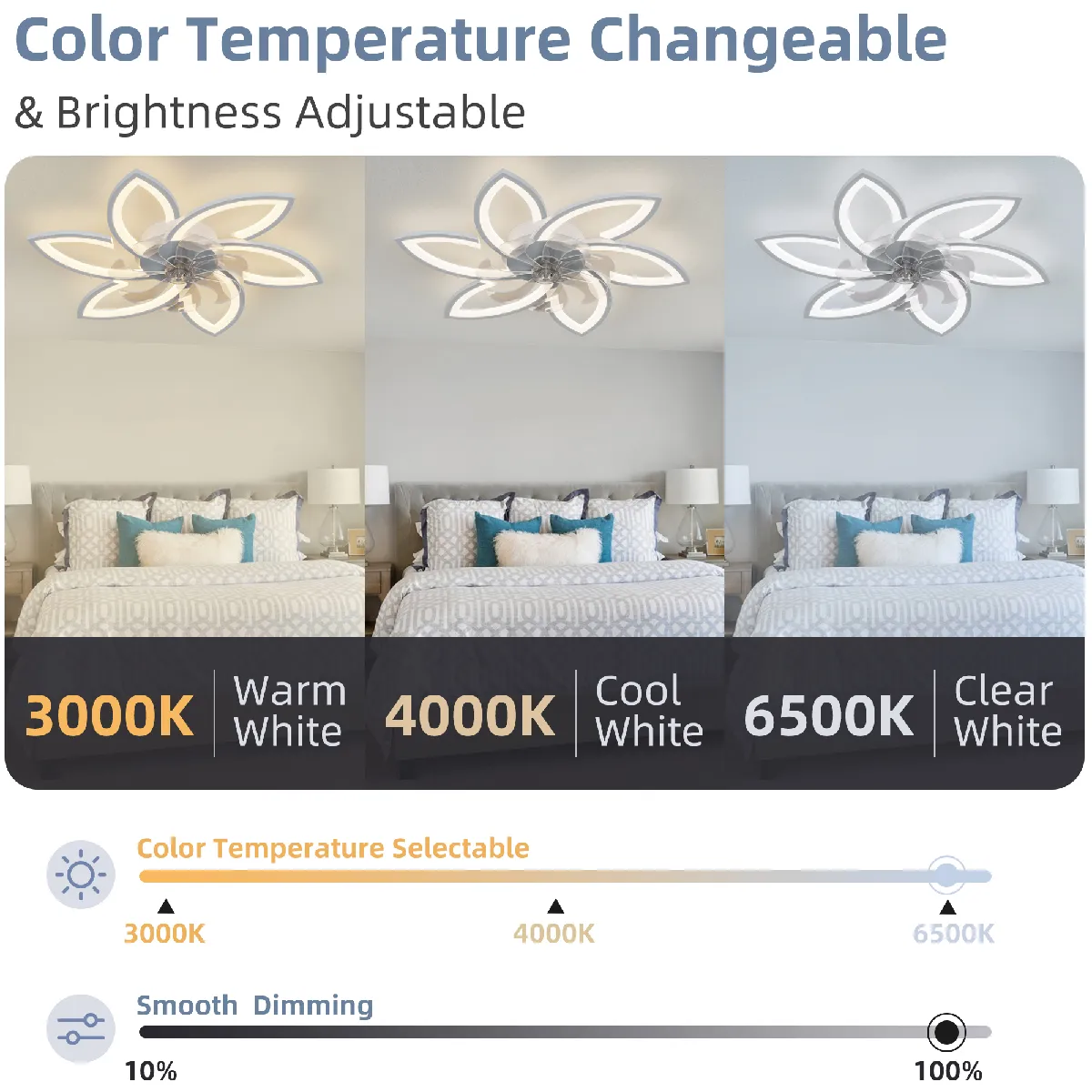 Color Temperature Changeable
& Brightness Adjustable

3000K Warm White

4000K Cool White

6500K Clear White

Color Temperature Selectable

3000K

4000K

6500K

Smooth Dimming

10%

100%